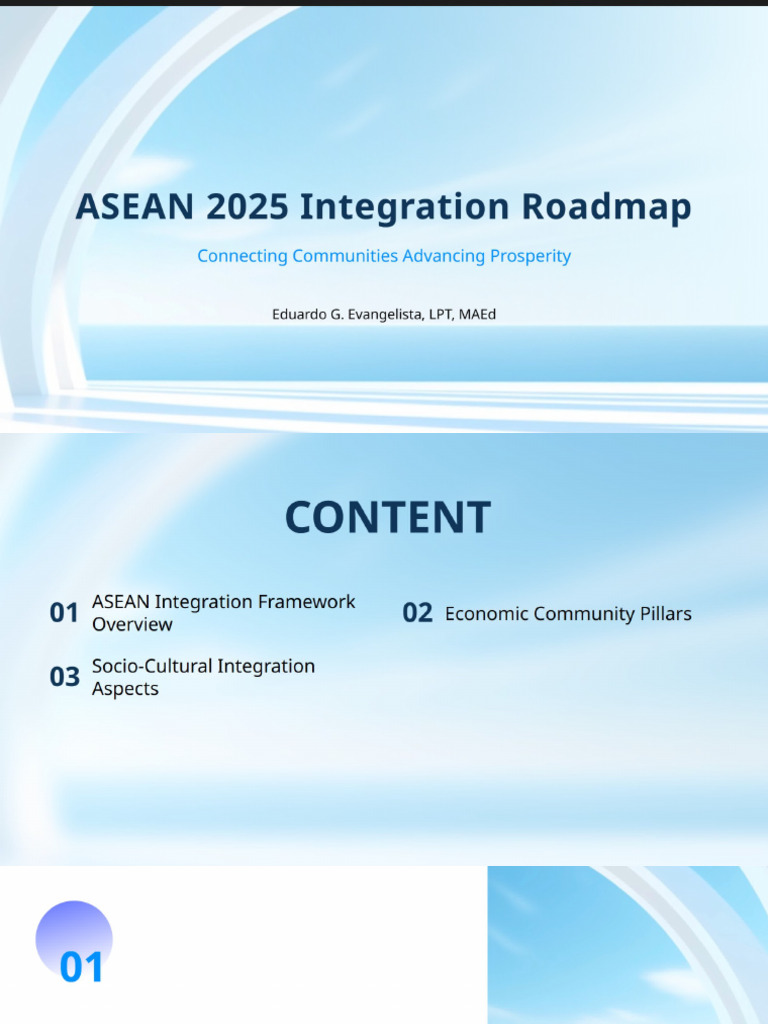 ASEAN 2025 Integration Roadmap

Connecting Communities Advancing Prosperity

Eduardo G. Evangelista, LPT, MAEd

CONTENT

01 ASEAN Integration Framework Overview

02 Economic Community Pillars

03 Socio-Cultural Integration Aspects

01